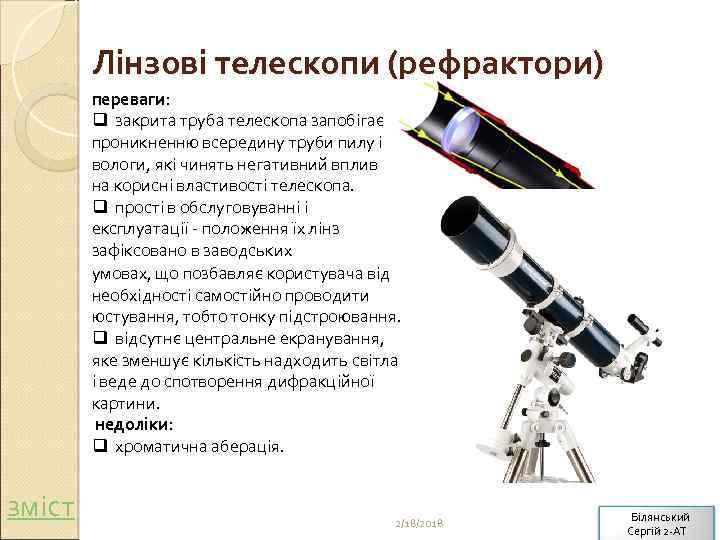 Лінзові телескопи (рефрактори)

переваги:

❑ закрита труба телескопа запобігає проникненню всередину труби пилу і вологи, які чинять негативний вплив на корисні властивості телескопа.

❑ прості в обслуговуванні і експлуатації - положення їх лінз зафіксовано в заводських умовах, що позбавляє користувача від необхідності самостійно проводити юстування, тобто тонку підстроювання.

❑ відсутнє центральне екранування, яке зменшує кількість надходить світла і веде до спотворення дифракційної картини.

недоліки:

❑ хроматична аберація.

зміст

2/18/2018

Білянський Сергій 2-АТ